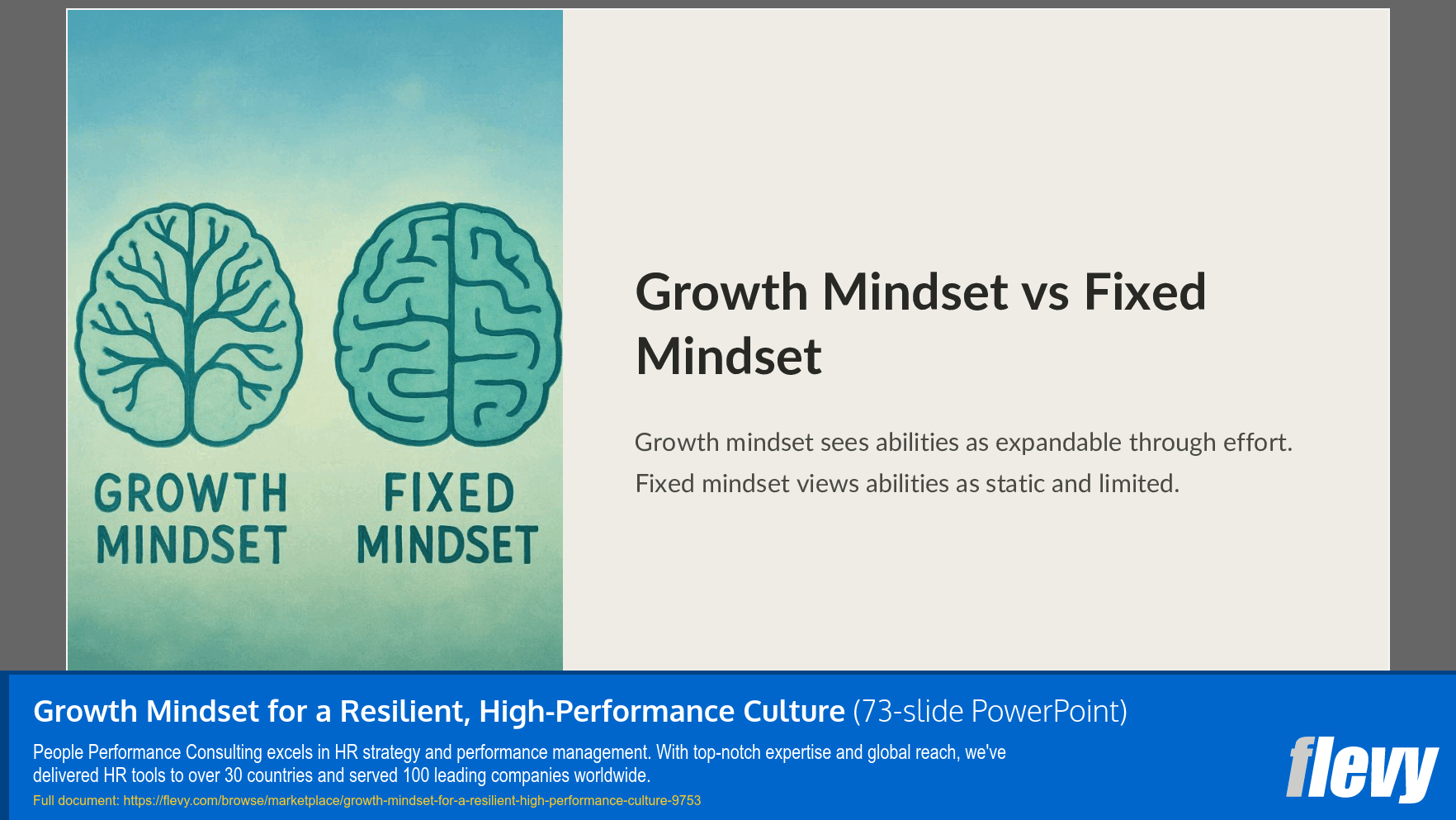 GROWTH MINDSET

FIXED MINDSET

Growth Mindset vs Fixed Mindset

Growth mindset sees abilities as expandable through effort.

Fixed mindset views abilities as static and limited.

Growth Mindset for a Resilient, High-Performance Culture (73-slide PowerPoint)

People Performance Consulting excels in HR strategy and performance management. With top-notch expertise and global reach, we've delivered HR tools to over 30 countries and served 100 leading companies worldwide.

Full document: https://flevy.com/browse/marketplace/growth-mindset-for-a-resilient-high-performance-culture-9753

flevy